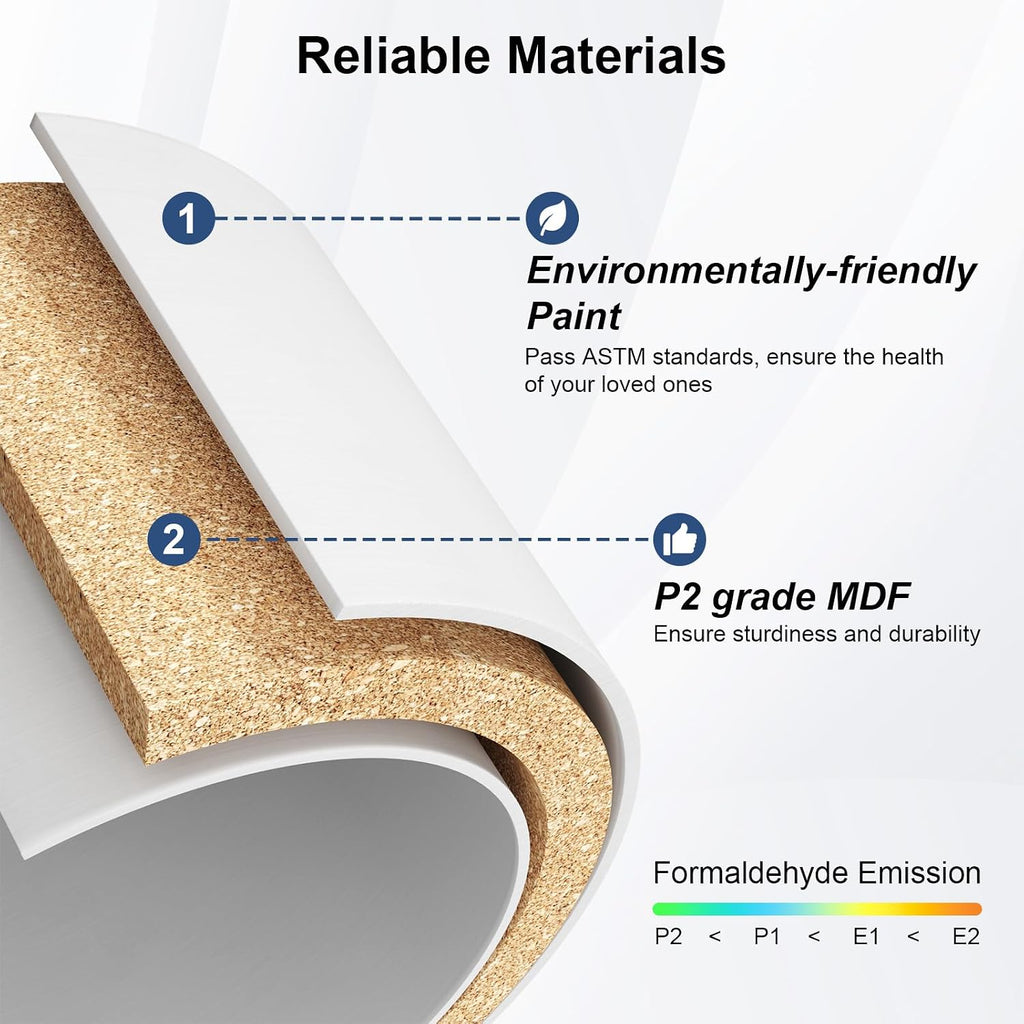 Reliable Materials

1

Environmentally-friendly Paint

Pass ASTM standards, ensure the health of your loved ones

2

P2 grade MDF

Ensure sturdiness and durability

Formaldehyde Emission

P2 < P1 < E1 < E2